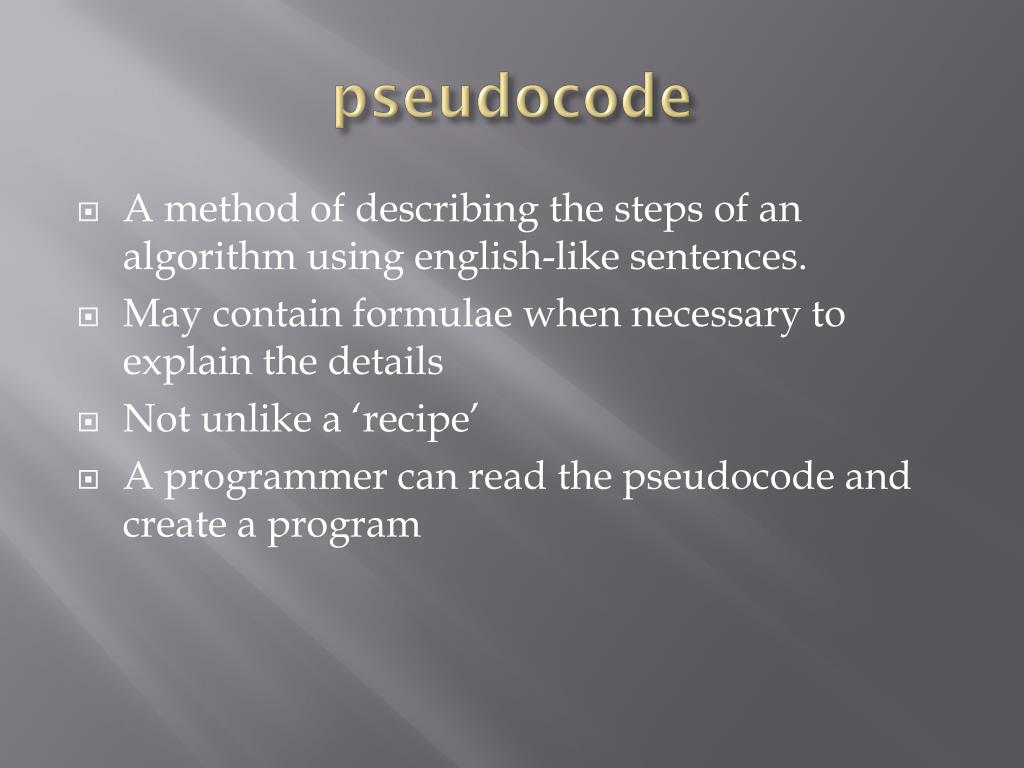 pseudocode

A method of describing the steps of an algorithm using english-like sentences.

May contain formulae when necessary to explain the details

Not unlike a ‘recipe’

A programmer can read the pseudocode and create a program